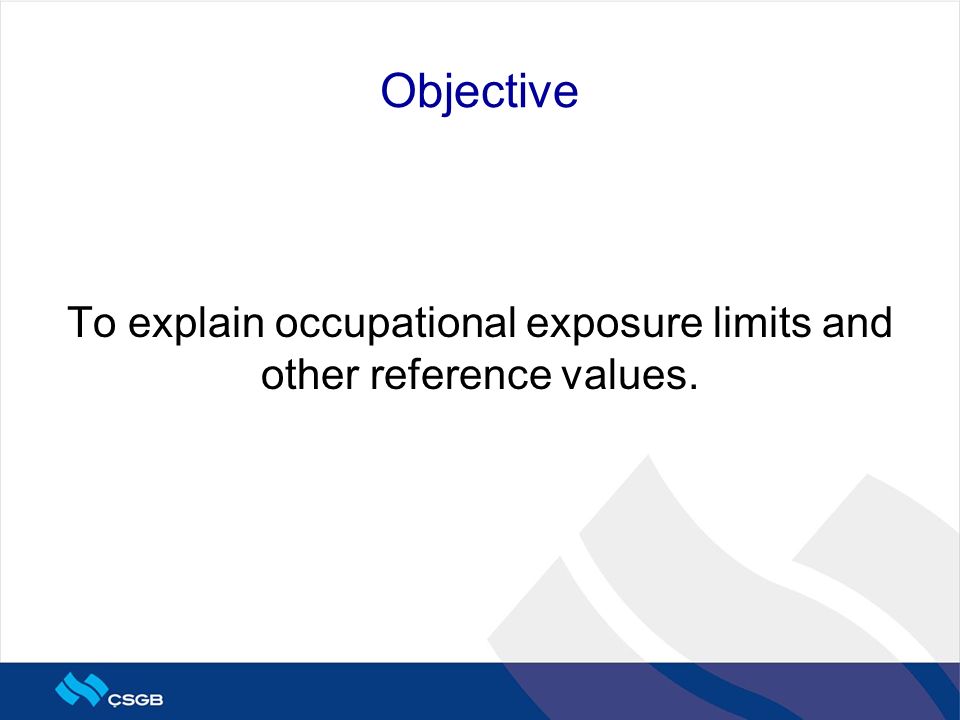 Objective

To explain occupational exposure limits and other reference values.

ÇSGB